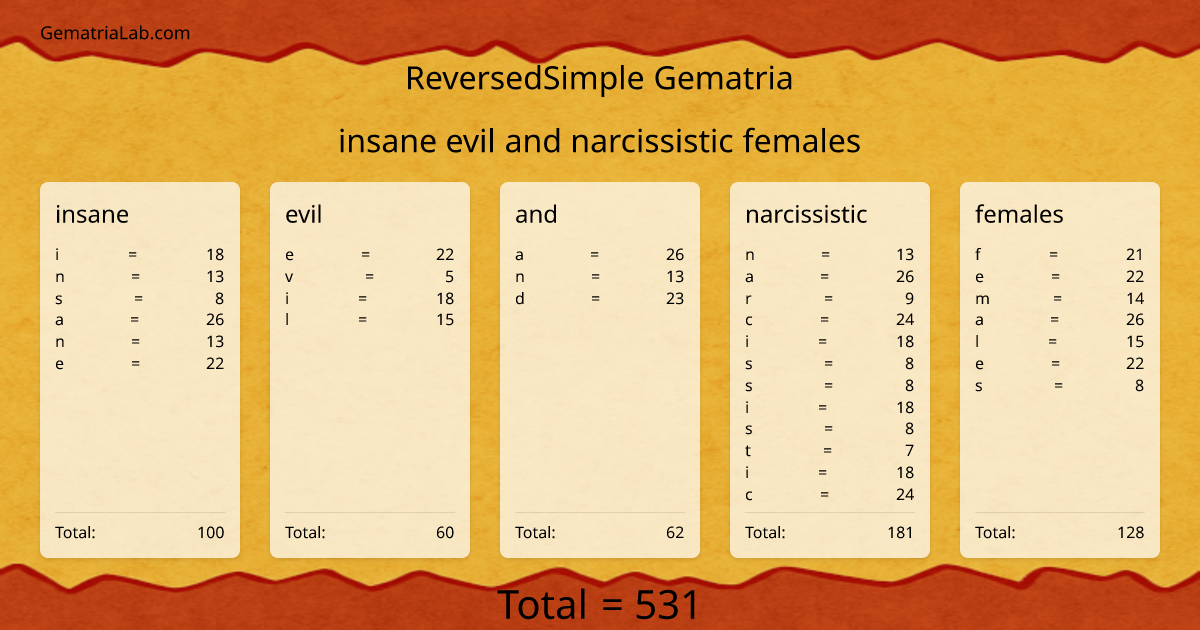 GematriaLab.com

ReversedSimple Gematria

insane evil and narcissistic females

insane

i = 18
n = 13
s = 8
a = 26
n = 13
e = 22

Total: 100

evil

e = 22
v = 5
i = 18
l = 15

Total: 60

and

a = 26
n = 13
d = 23

Total: 62

narcissistic

n = 13
a = 26
r = 9
c = 24
i = 18
s = 8
s = 8
i = 18
s = 8
t = 7
i = 18
c = 24

Total: 181

females

f = 21
e = 22
m = 14
a = 26
l = 15
e = 22
s = 8

Total: 128

Total = 531